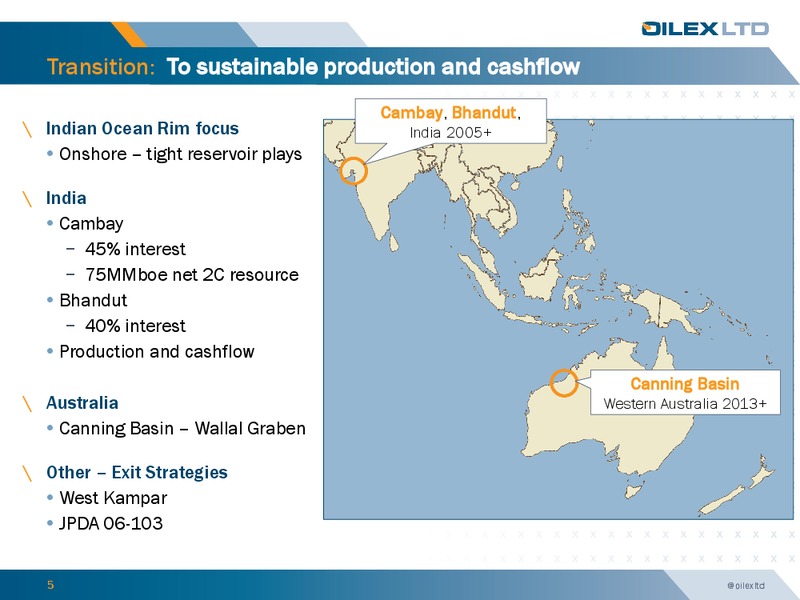 OILEX LTD

Transition: To sustainable production and cashflow

\ Indian Ocean Rim focus
• Onshore – tight reservoir plays

\ India
• Cambay
– 45% interest
– 75MMboe net 2C resource
• Bhandut
– 40% interest
• Production and cashflow

\ Australia
• Canning Basin – Wallal Graben

\ Other – Exit Strategies
• West Kampar
• JPDA 06-103

Cambay, Bhandut, India 2005+

Canning Basin
Western Australia 2013+

5

@oilexltd